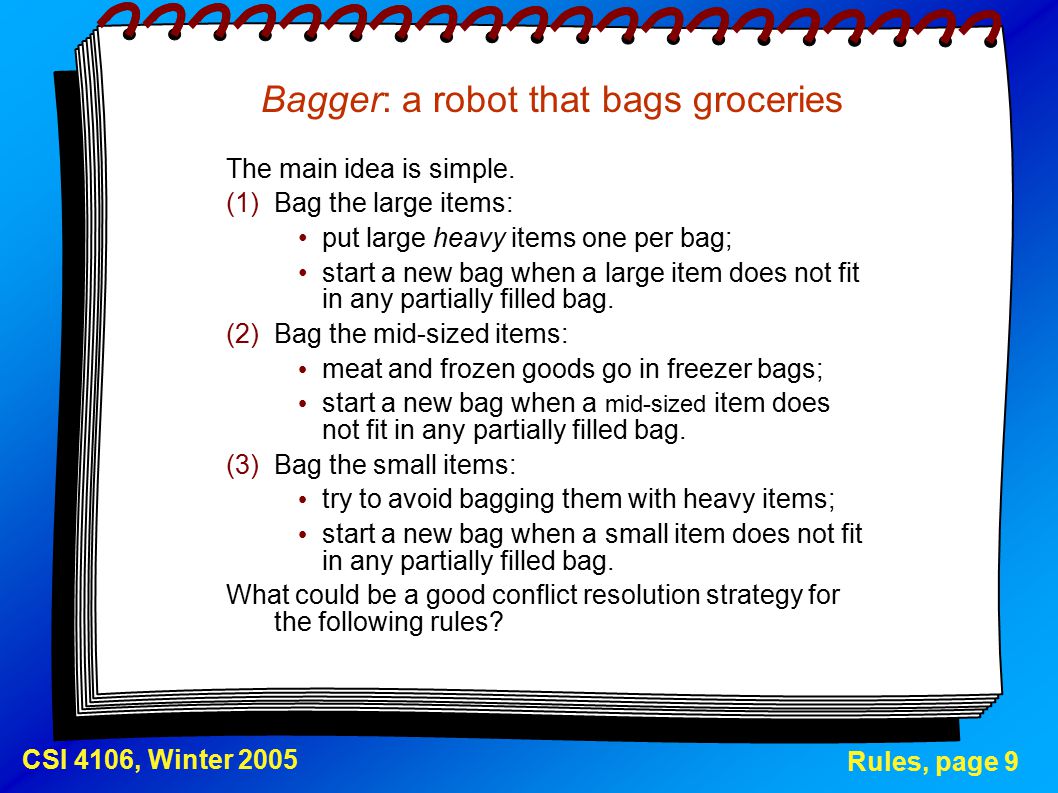 Bagger: a robot that bags groceries

The main idea is simple.

(1) Bag the large items:

• put large heavy items one per bag;

• start a new bag when a large item does not fit in any partially filled bag.

(2) Bag the mid-sized items:

• meat and frozen goods go in freezer bags;

• start a new bag when a mid-sized item does not fit in any partially filled bag.

(3) Bag the small items:

• try to avoid bagging them with heavy items;

• start a new bag when a small item does not fit in any partially filled bag.

What could be a good conflict resolution strategy for the following rules?

CSI 4106, Winter 2005

Rules, page 9